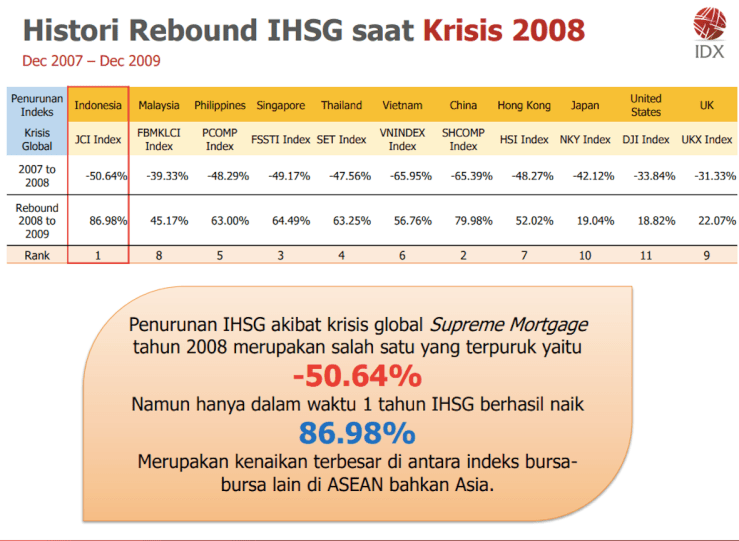 Histori Rebound IHSG saat Krisis 2008

Dec 2007 – Dec 2009

IDX

| Penurunan Indeks | Indonesia | Malaysia | Philippines | Singapore | Thailand | Vietnam | China | Hong Kong | Japan | United States | UK |
|---|---|---|---|---|---|---|---|---|---|---|---|
| Krisis Global | JCI Index | FBMKLCI Index | PCOMP Index | FSSTI Index | SET Index | VNINDEX Index | SHCOMP Index | HSI Index | NKY Index | DJI Index | UKX Index |
| 2007 to 2008 | -50.64% | -39.33% | -48.29% | -49.17% | -47.56% | -65.95% | -65.39% | -48.27% | -42.12% | -33.84% | -31.33% |
| Rebound 2008 to 2009 | 86.98% | 45.17% | 63.00% | 64.49% | 63.25% | 56.76% | 79.98% | 52.02% | 19.04% | 18.82% | 22.07% |
| Rank | 1 | 8 | 5 | 3 | 4 | 6 | 2 | 7 | 10 | 11 | 9 |

Penurunan IHSG akibat krisis global Supreme Mortgage tahun 2008 merupakan salah satu yang terpuruk yaitu

-50.64%

Namun hanya dalam waktu 1 tahun IHSG berhasil naik

86.98%

Merupakan kenaikan terbesar di antara indeks bursa-bursa lain di ASEAN bahkan Asia.